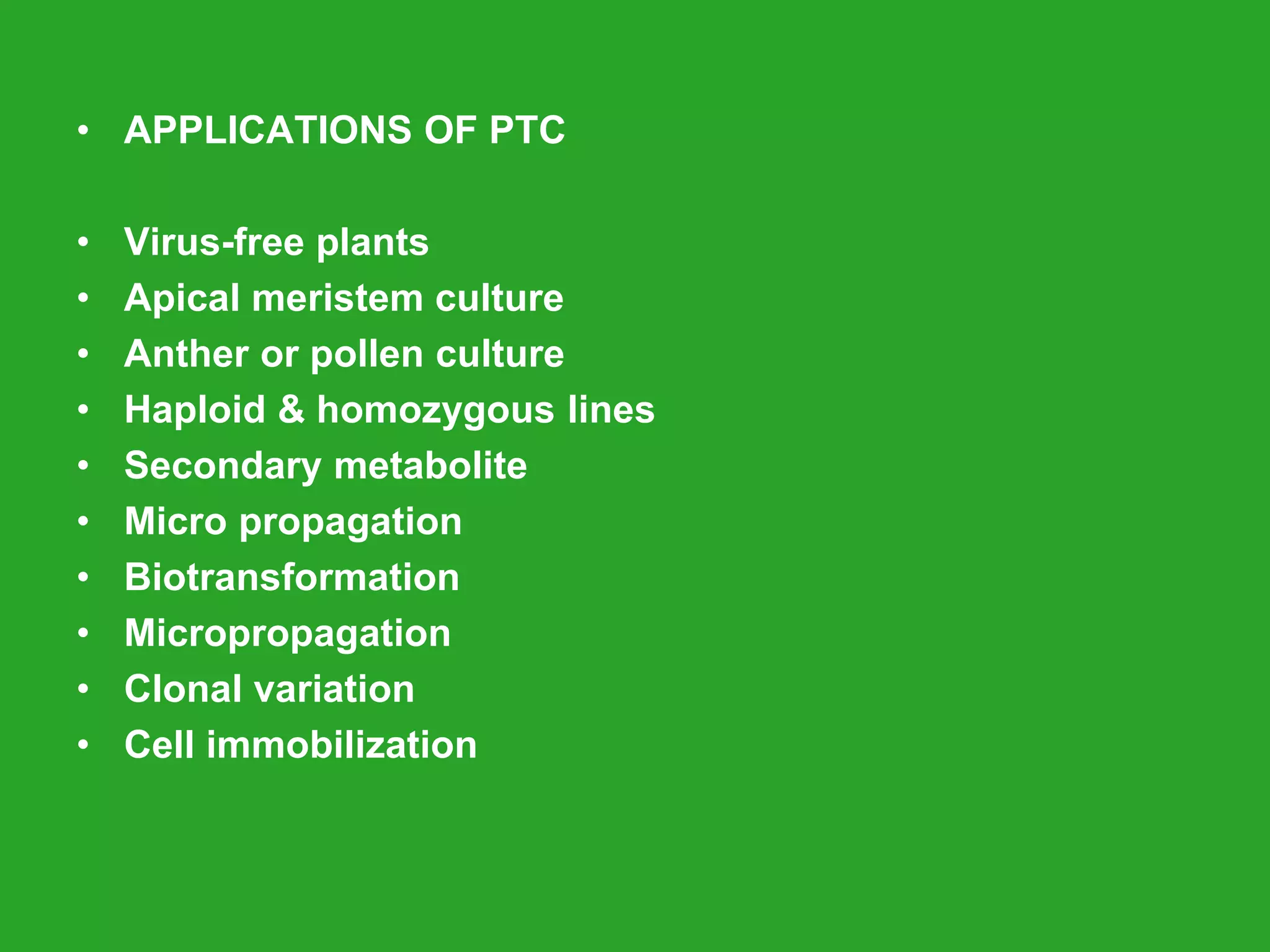 • APPLICATIONS OF PTC

• Virus-free plants
• Apical meristem culture
• Anther or pollen culture
• Haploid & homozygous lines
• Secondary metabolite
• Micro propagation
• Biotransformation
• Micropropagation
• Clonal variation
• Cell immobilization